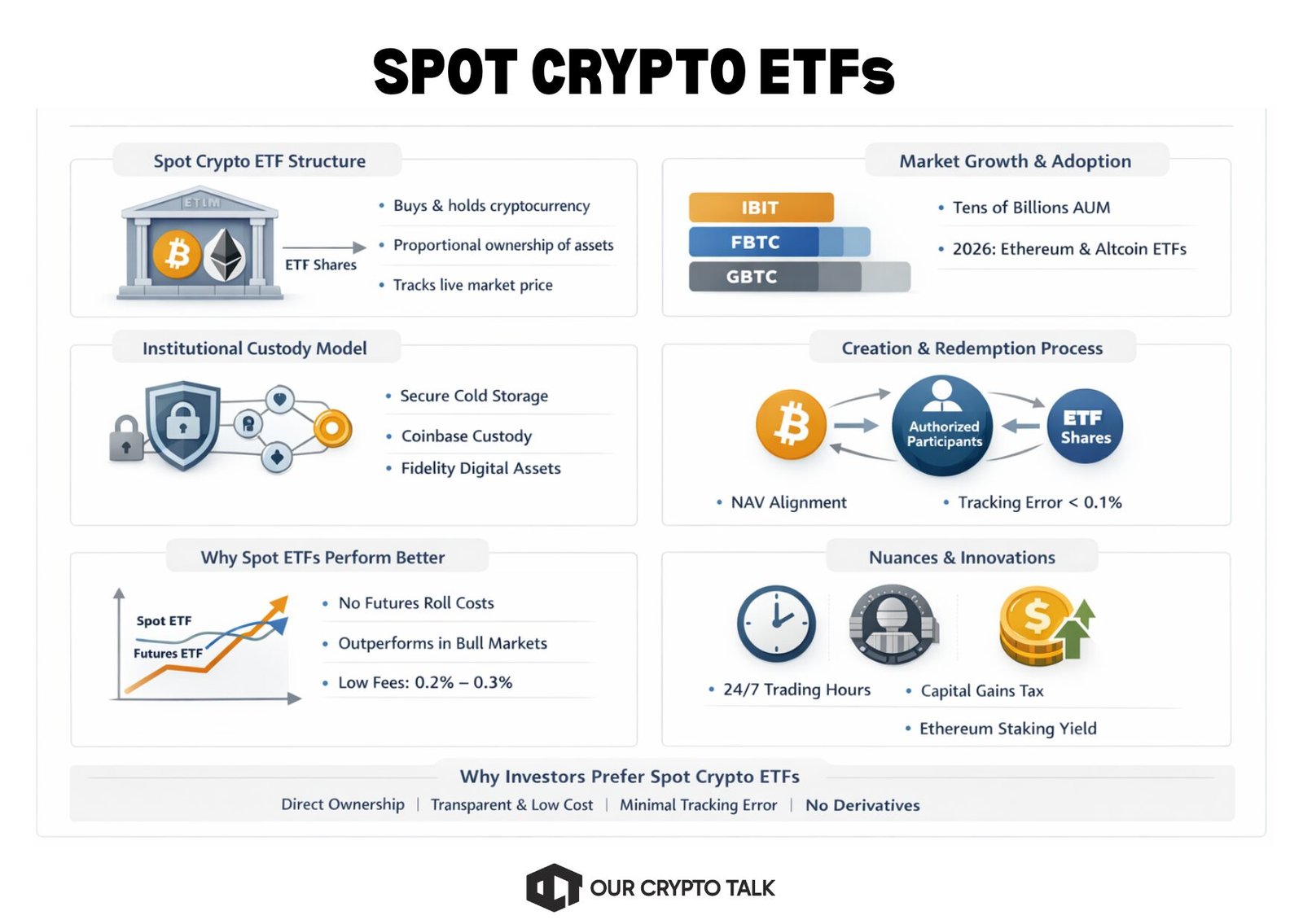 SPOT CRYPTO ETFs

Spot Crypto ETF Structure

ETLM

ETF Shares

• Buys & holds cryptocurrency
• Proportional ownership of assets
• Tracks live market price

Market Growth & Adoption

IBIT
FBTC
GBTC

• Tens of Billions AUM
• 2026: Ethereum & Altcoin ETFs

Institutional Custody Model

• Secure Cold Storage
• Coinbase Custody
• Fidelity Digital Assets

Creation & Redemption Process

Authorized Participants

ETF Shares

• NAV Alignment
• Tracking Error < 0.1%

Why Spot ETFs Perform Better

Spot ETF
Futures ETF

• No Futures Roll Costs
• Outperforms in Bull Markets
• Low Fees: 0.2% – 0.3%

Nuances & Innovations

• 24/7 Trading Hours
• Capital Gains Tax
• Ethereum Staking Yield

Why Investors Prefer Spot Crypto ETFs

Direct Ownership | Transparent & Low Cost | Minimal Tracking Error | No Derivatives

OUR CRYPTO TALK